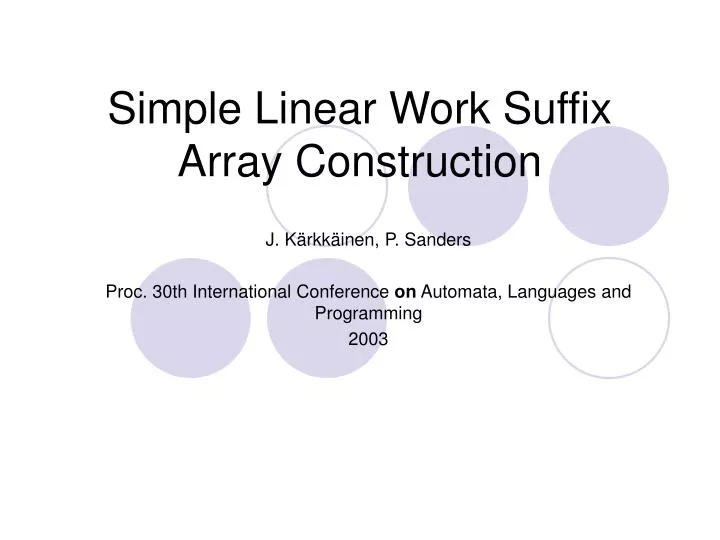 Simple Linear Work Suffix Array Construction

J. Kärkkäinen, P. Sanders

Proc. 30th International Conference on Automata, Languages and Programming
2003